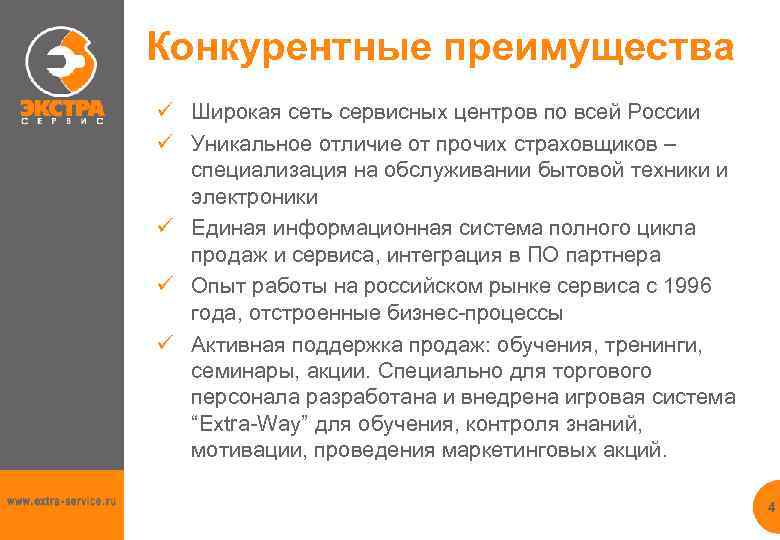 ЭКСТРА
СЕРВИС

Конкурентные преимущества

✓ Широкая сеть сервисных центров по всей России

✓ Уникальное отличие от прочих страховщиков – специализация на обслуживании бытовой техники и электроники

✓ Единая информационная система полного цикла продаж и сервиса, интеграция в ПО партнера

✓ Опыт работы на российском рынке сервиса с 1996 года, отстроенные бизнес-процессы

✓ Активная поддержка продаж: обучения, тренинги, семинары, акции. Специально для торгового персонала разработана и внедрена игровая система "Extra-Way" для обучения, контроля знаний, мотивации, проведения маркетинговых акций.

www.extra-service.ru

4